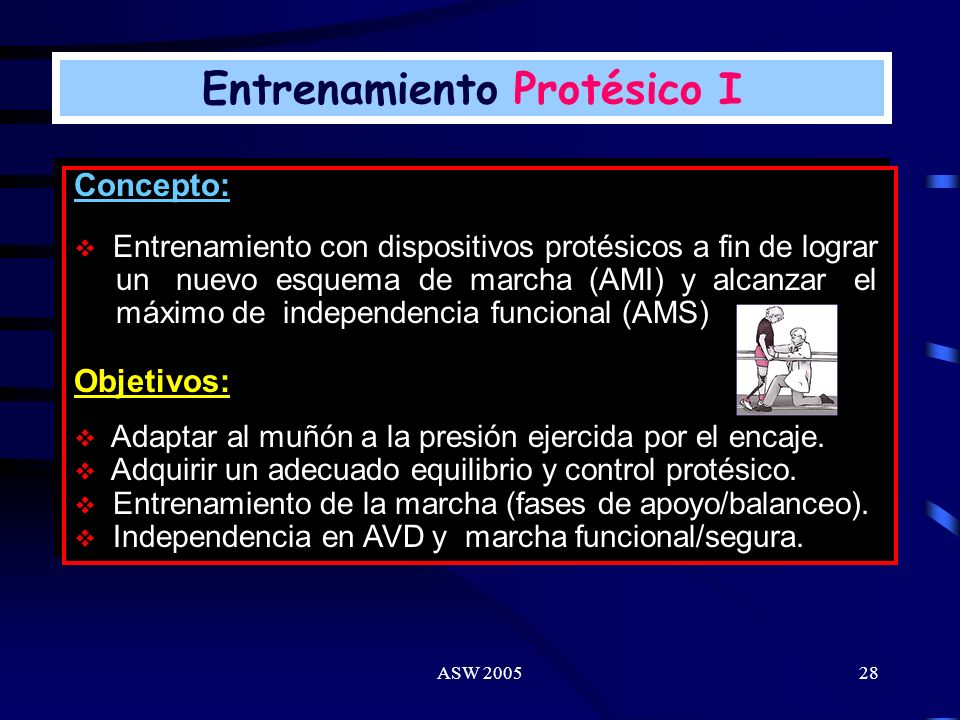 Entrenamiento Protésico I

Concepto:

❖ Entrenamiento con dispositivos protésicos a fin de lograr un nuevo esquema de marcha (AMI) y alcanzar el máximo de independencia funcional (AMS)

Objetivos:

❖ Adaptar al muñón a la presión ejercida por el encaje.
❖ Adquirir un adecuado equilibrio y control protésico.
❖ Entrenamiento de la marcha (fases de apoyo/balanceo).
❖ Independencia en AVD y marcha funcional/segura.

ASW 2005

28